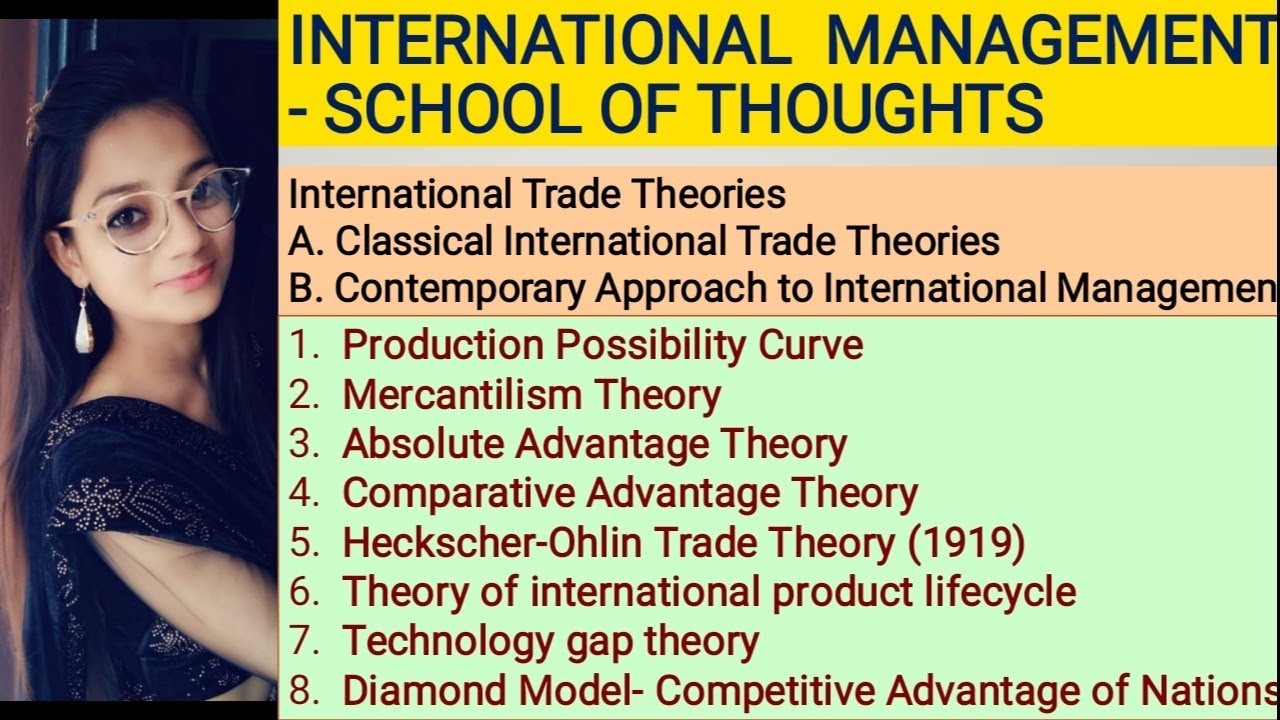 INTERNATIONAL MANAGEMENT - SCHOOL OF THOUGHTS

International Trade Theories
A. Classical International Trade Theories
B. Contemporary Approach to International Managemen

1. Production Possibility Curve
2. Mercantilism Theory
3. Absolute Advantage Theory
4. Comparative Advantage Theory
5. Heckscher-Ohlin Trade Theory (1919)
6. Theory of international product lifecycle
7. Technology gap theory
8. Diamond Model- Competitive Advantage of Nations